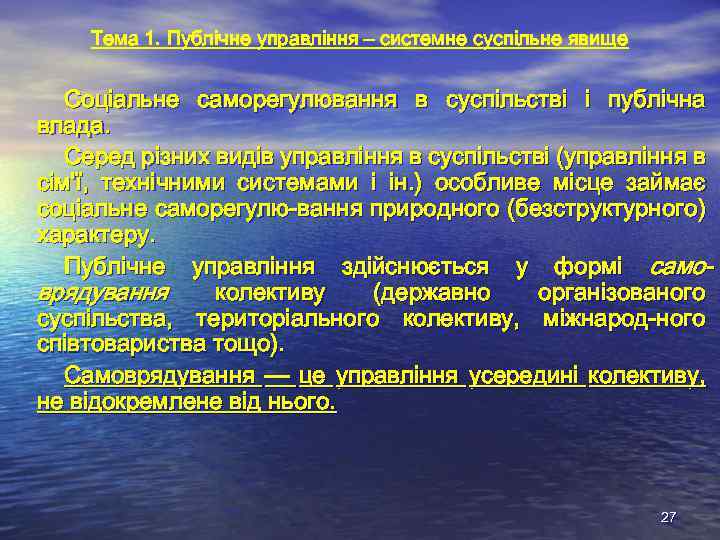 Тема 1. Публічне управління – системне суспільне явище

Соціальне саморегулювання в суспільстві і публічна влада.

Серед різних видів управління в суспільстві (управління в сім'ї, технічними системами і ін.) особливе місце займає соціальне саморегулю-вання природного (безструктурного) характеру.

Публічне управління здійснюється у формі самоврядування колективу (державно організованого суспільства, територіального колективу, міжнарод-ного співтовариства тощо).

Самоврядування — це управління усередині колективу, не відокремлене від нього.

27